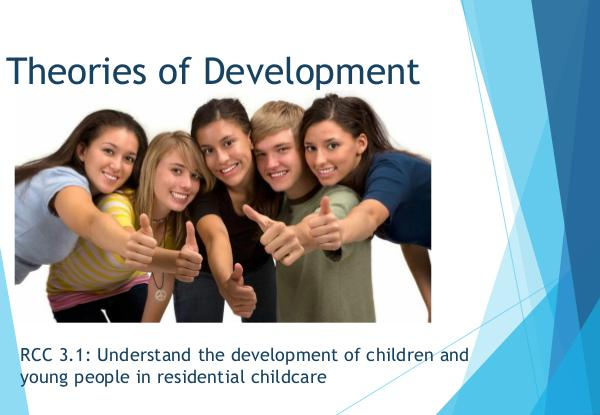 Theories of Development

RCC 3.1: Understand the development of children and young people in residential childcare